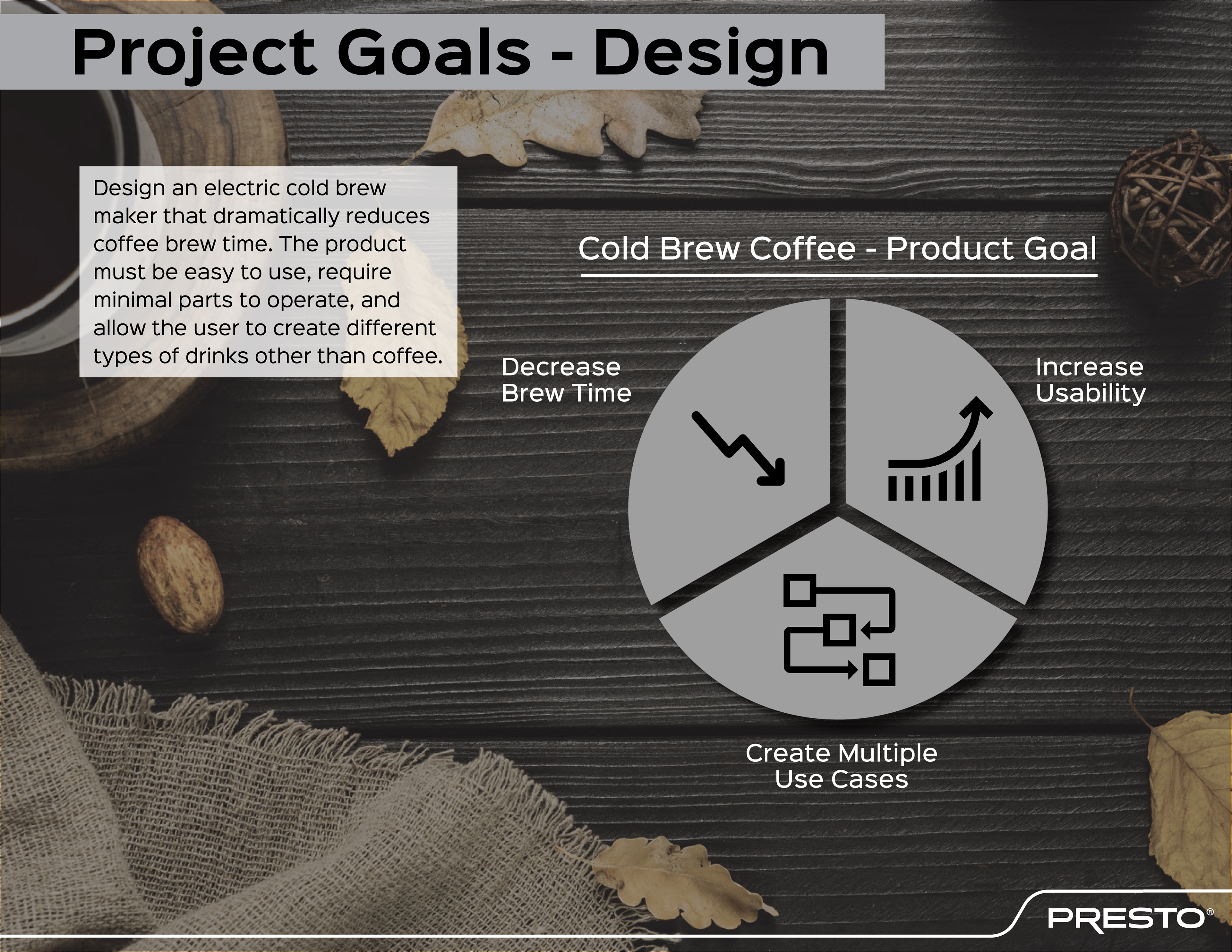 Project Goals - Design

Design an electric cold brew maker that dramatically reduces coffee brew time. The product must be easy to use, require minimal parts to operate, and allow the user to create different types of drinks other than coffee.

Cold Brew Coffee - Product Goal

Decrease Brew Time

Increase Usability

Create Multiple Use Cases

PRESTO®